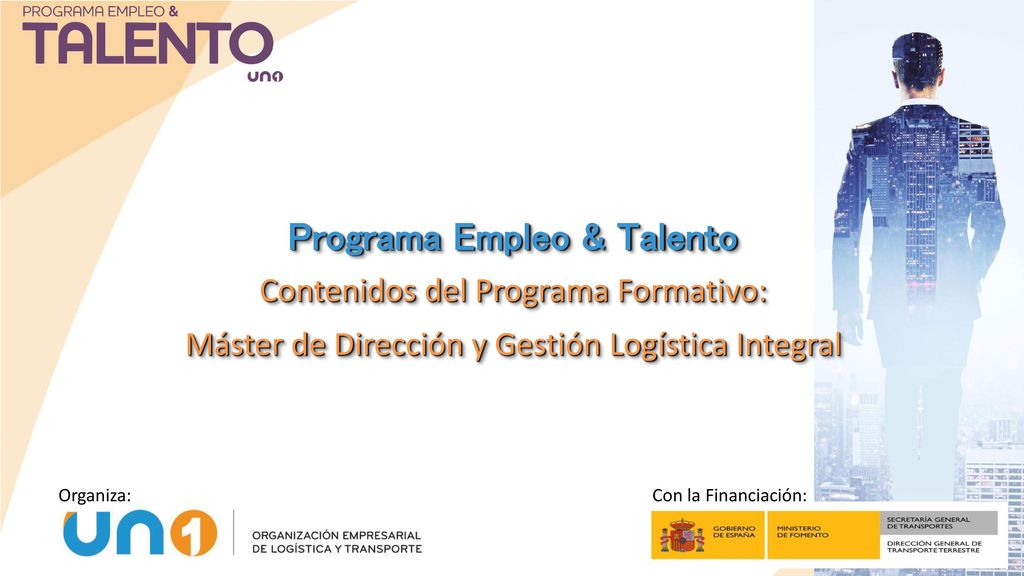 PROGRAMA EMPLEO &
TALENTO
uno

Programa Empleo & Talento
Contenidos del Programa Formativo:
Máster de Dirección y Gestión Logística Integral

Organiza:
uno
ORGANIZACIÓN EMPRESARIAL
DE LOGÍSTICA Y TRANSPORTE

Con la Financiación:
GOBIERNO DE ESPAÑA
MINISTERIO DE FOMENTO
SECRETARÍA GENERAL DE TRANSPORTES
DIRECCIÓN GENERAL DE TRANSPORTE TERRESTRE